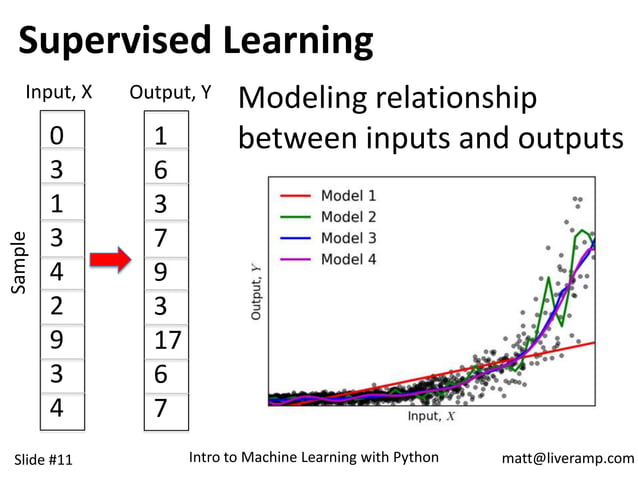 Supervised Learning

Sample

| Input, X | Output, Y |
|---|---|
| 0 | 1 |
| 3 | 6 |
| 1 | 3 |
| 3 | 7 |
| 4 | 9 |
| 2 | 3 |
| 9 | 17 |
| 3 | 6 |
| 4 | 7 |

Modeling relationship between inputs and outputs

Model 1
Model 2
Model 3
Model 4

Output, $Y$

Input, $X$

Slide #11

Intro to Machine Learning with Python

matt@liveramp.com